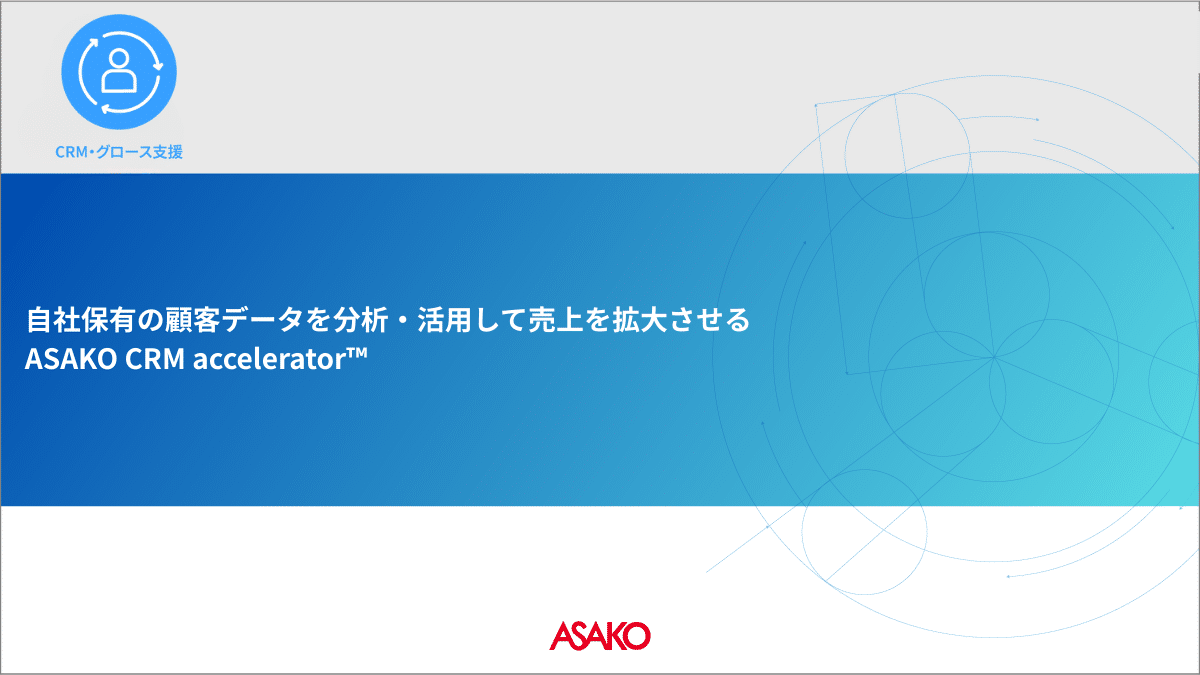 CRM・グロース支援

自社保有の顧客データを分析・活用して売上を拡大させる
ASAKO CRM accelerator™

ASAKO